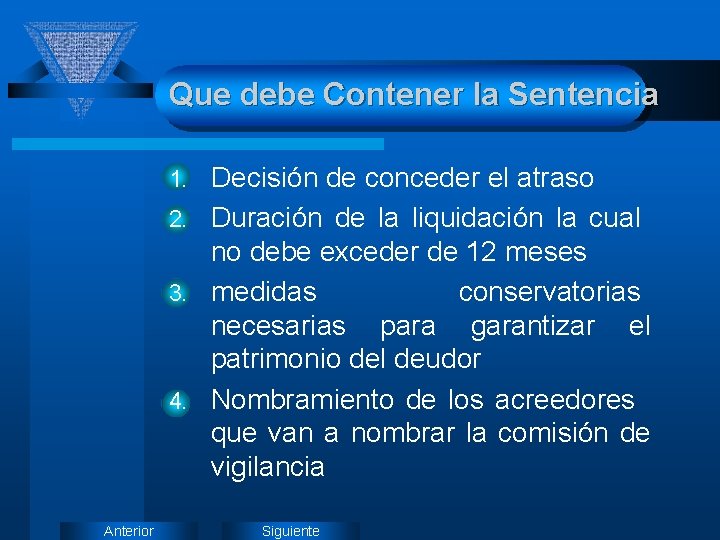 Que debe Contener la Sentencia

1. Decisión de conceder el atraso
2. Duración de la liquidación la cual no debe exceder de 12 meses
3. medidas conservatorias necesarias para garantizar el patrimonio del deudor
4. Nombramiento de los acreedores que van a nombrar la comisión de vigilancia

Anterior
Siguiente